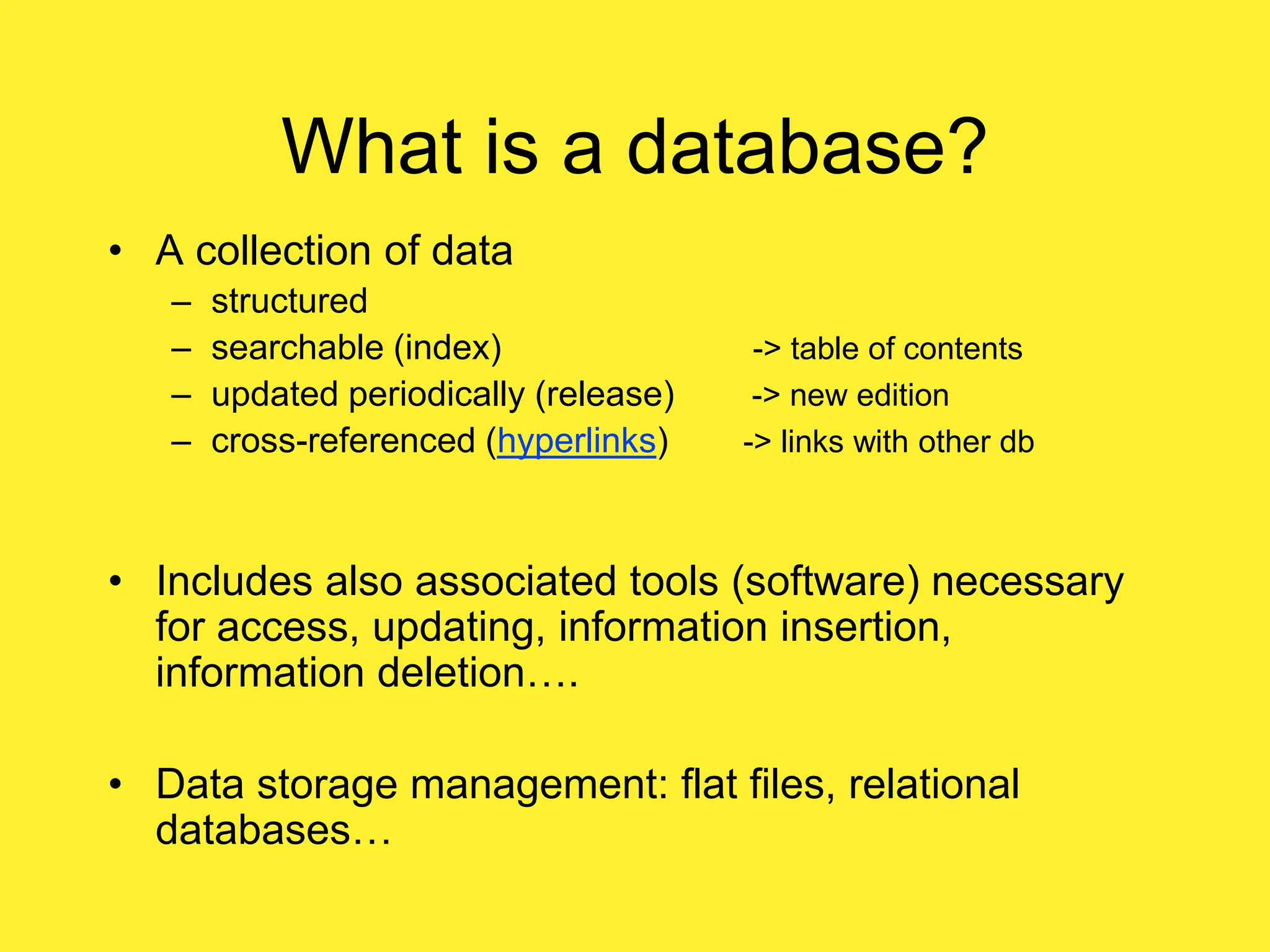 What is a database?

• A collection of data
– structured
– searchable (index) -> table of contents
– updated periodically (release) -> new edition
– cross-referenced (hyperlinks) -> links with other db

• Includes also associated tools (software) necessary for access, updating, information insertion, information deletion….

• Data storage management: flat files, relational databases…